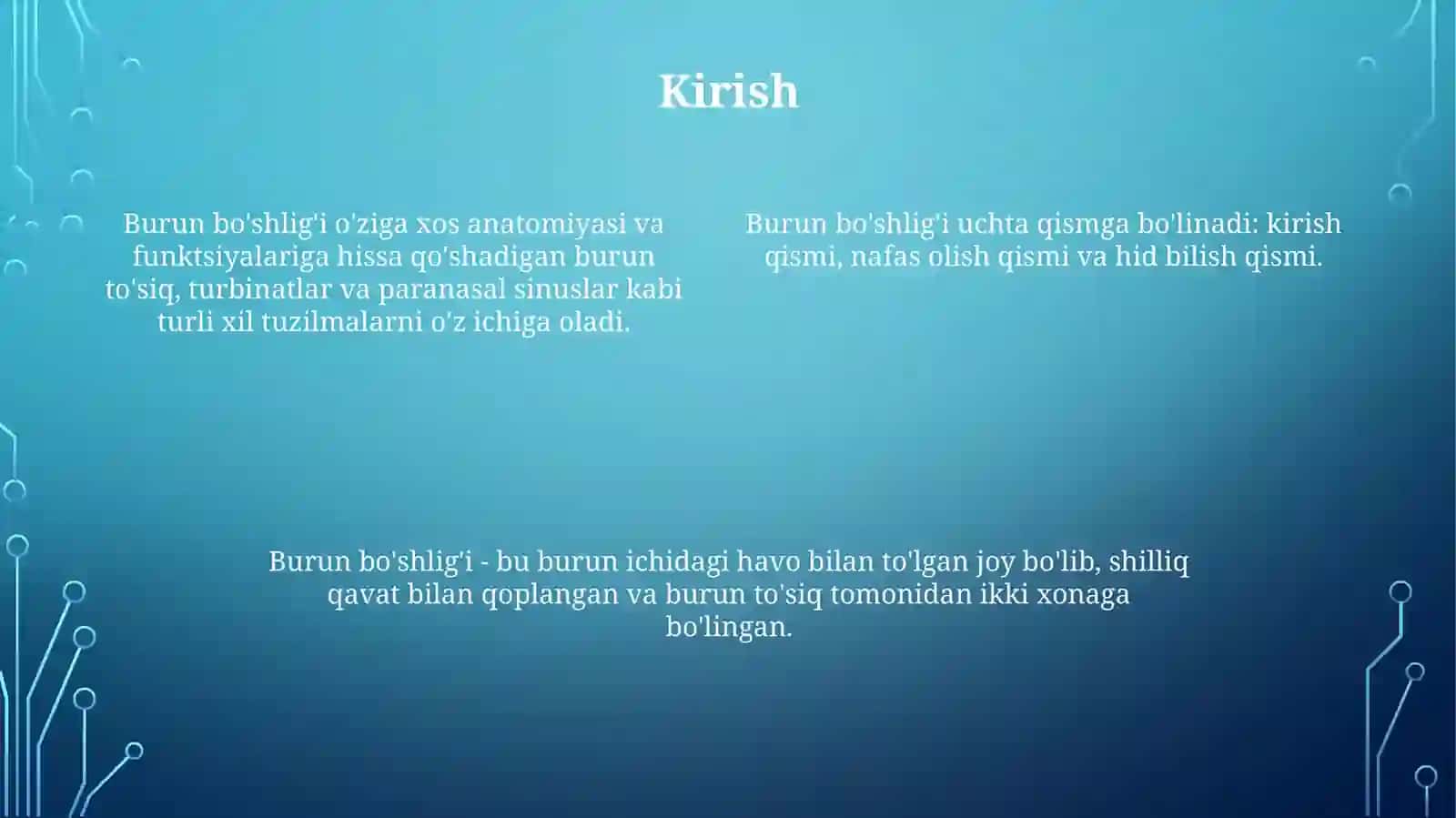 Kirish

Burun bo'shlig'i o'ziga xos anatomiyasi va funktsiyalariga hissa qo'shadigan burun to'siq, turbinatlar va paranasal sinuslar kabi turli xil tuzilmalarni o'z ichiga oladi.

Burun bo'shlig'i uchta qismga bo'linadi: kirish qismi, nafas olish qismi va hid bilish qismi.

Burun bo'shlig'i - bu burun ichidagi havo bilan to'lgan joy bo'lib, shilliq qavat bilan qoplangan va burun to'siq tomonidan ikki xonaga bo'lingan.